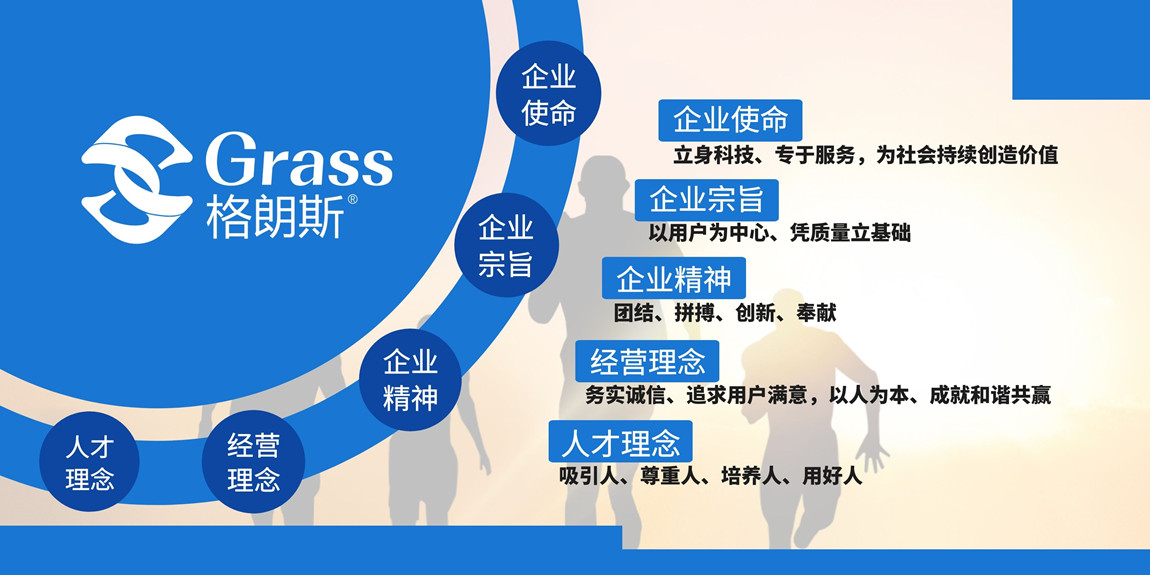 Grass
格朗斯®

企业使命

企业宗旨

企业精神

经营理念

人才理念

企业使命
立身科技、专于服务，为社会持续创造价值

企业宗旨
以用户为中心、凭质量立基础

企业精神
团结、拼搏、创新、奉献

经营理念
务实诚信、追求用户满意，以人为本、成就和谐共赢

人才理念
吸引人、尊重人、培养人、用好人